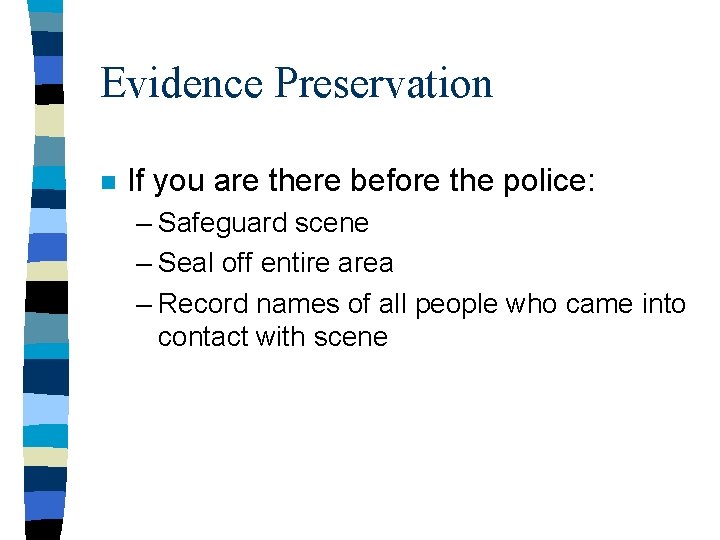 Evidence Preservation

■ If you are there before the police:
– Safeguard scene
– Seal off entire area
– Record names of all people who came into contact with scene